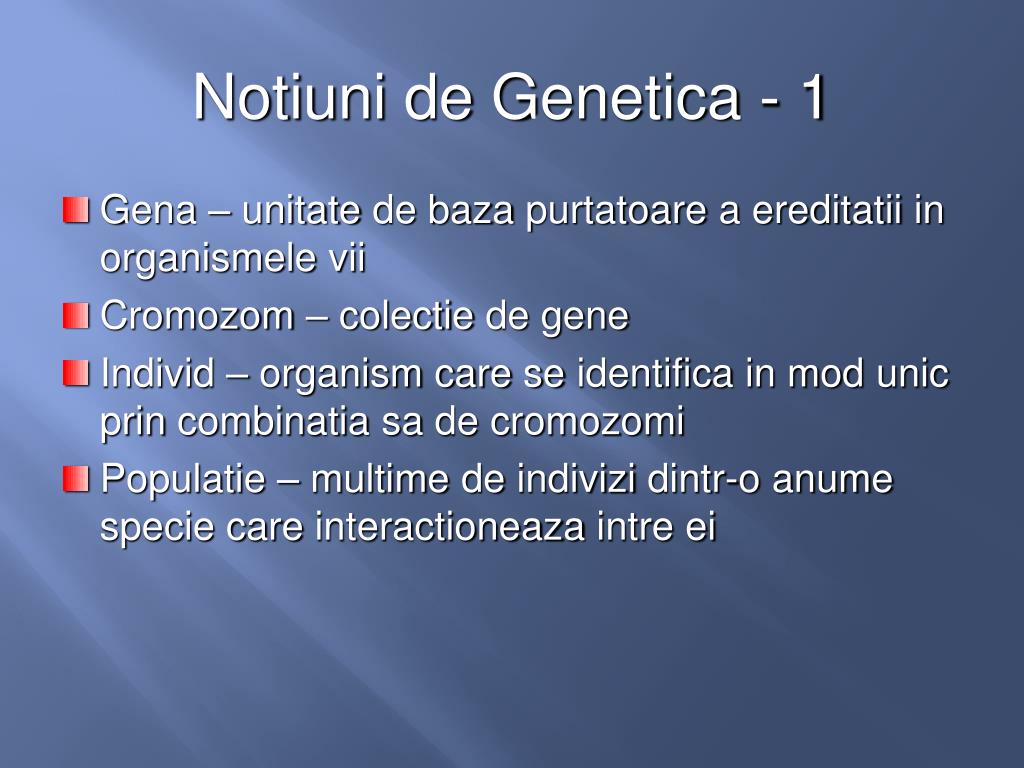 Notiuni de Genetica - 1

Gena – unitate de baza purtatoare a ereditatii in organismele vii

Cromozom – colectie de gene

Individ – organism care se identifica in mod unic prin combinatia sa de cromozomi

Populatie – multime de indivizi dintr-o anume specie care interactioneaza intre ei